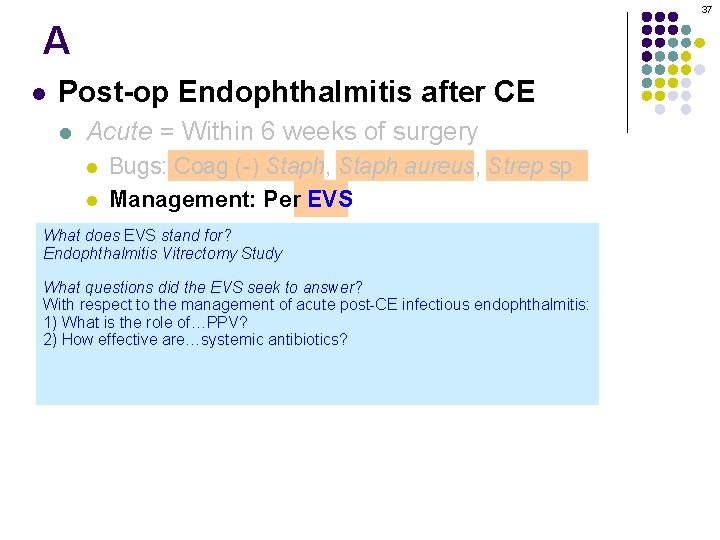 37

A

Post-op Endophthalmitis after CE

Acute = Within 6 weeks of surgery

Bugs: Coag (-) Staph, Staph aureus, Strep sp

Management: Per EVS

What does EVS stand for?
Endophthalmitis Vitrectomy Study

What questions did the EVS seek to answer?
With respect to the management of acute post-CE infectious endophthalmitis:
1) What is the role of…PPV?
2) How effective are…systemic antibiotics?